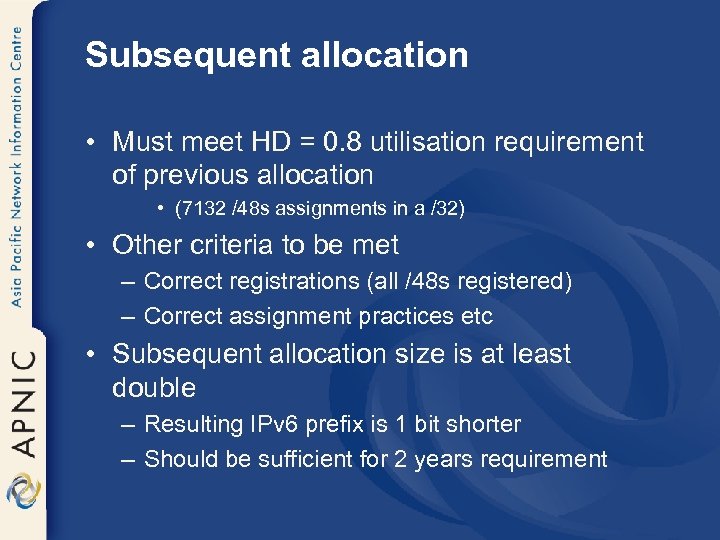 Asia Pacific Network Information Centre

APNIC

Subsequent allocation

• Must meet HD = 0.8 utilisation requirement of previous allocation
  • (7132 /48s assignments in a /32)
• Other criteria to be met
  – Correct registrations (all /48s registered)
  – Correct assignment practices etc
• Subsequent allocation size is at least double
  – Resulting IPv6 prefix is 1 bit shorter
  – Should be sufficient for 2 years requirement